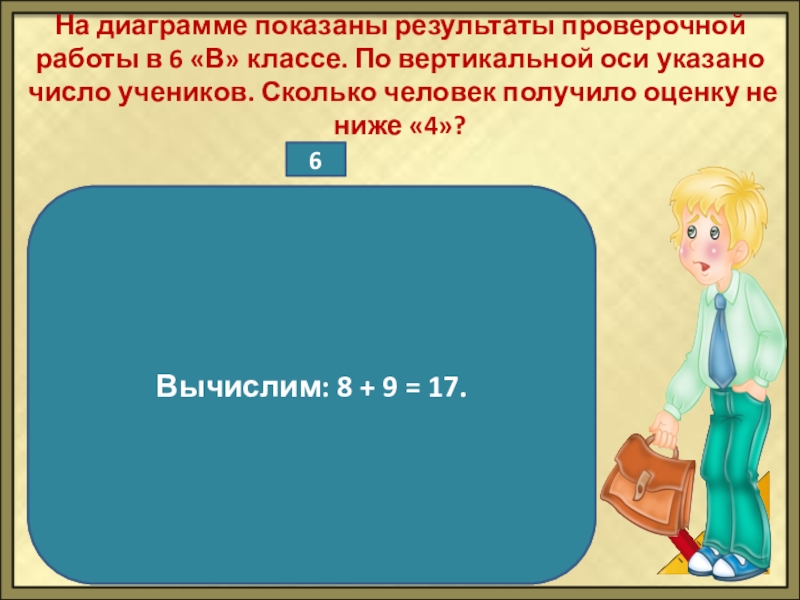 На диаграмме показаны результаты проверочной работы в 6 «В» классе. По вертикальной оси указано число учеников. Сколько человек получило оценку не ниже «4»?

6

Вычислим: 8 + 9 = 17.